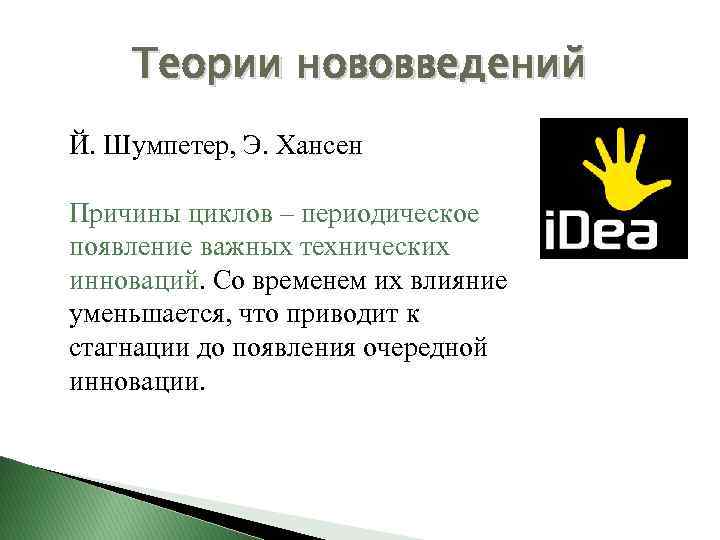 Теории нововведений

Й. Шумпетер, Э. Хансен

Причины циклов – периодическое появление важных технических инноваций. Со временем их влияние уменьшается, что приводит к стагнации до появления очередной инновации.

iDea